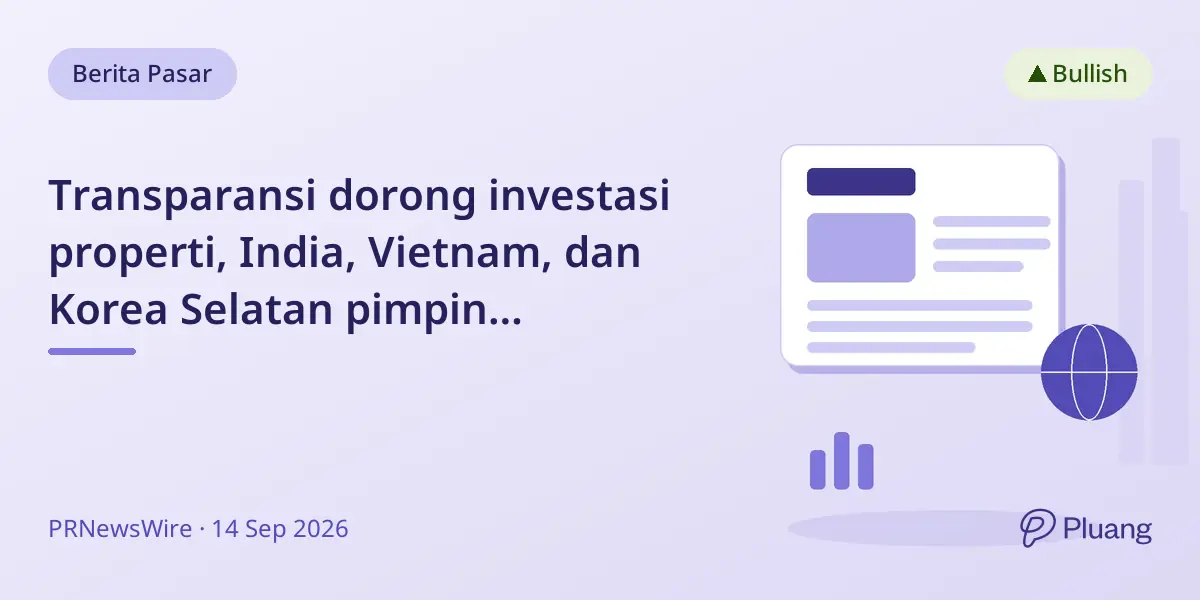 Berita Pasar

▲ Bullish

Transparansi dorong investasi properti, India, Vietnam, dan Korea Selatan pimpin...

PRNewsWire · 14 Sep 2026

Pluang